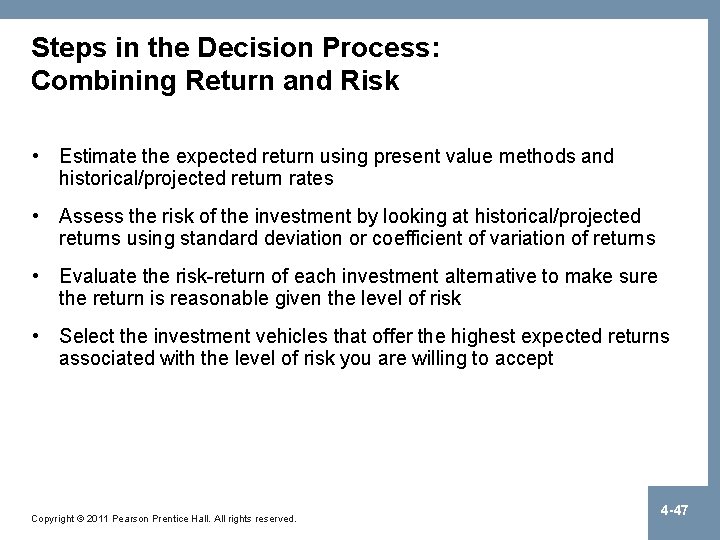 Steps in the Decision Process: Combining Return and Risk

• Estimate the expected return using present value methods and historical/projected return rates

• Assess the risk of the investment by looking at historical/projected returns using standard deviation or coefficient of variation of returns

• Evaluate the risk-return of each investment alternative to make sure the return is reasonable given the level of risk

• Select the investment vehicles that offer the highest expected returns associated with the level of risk you are willing to accept

Copyright © 2011 Pearson Prentice Hall. All rights reserved.

4-47